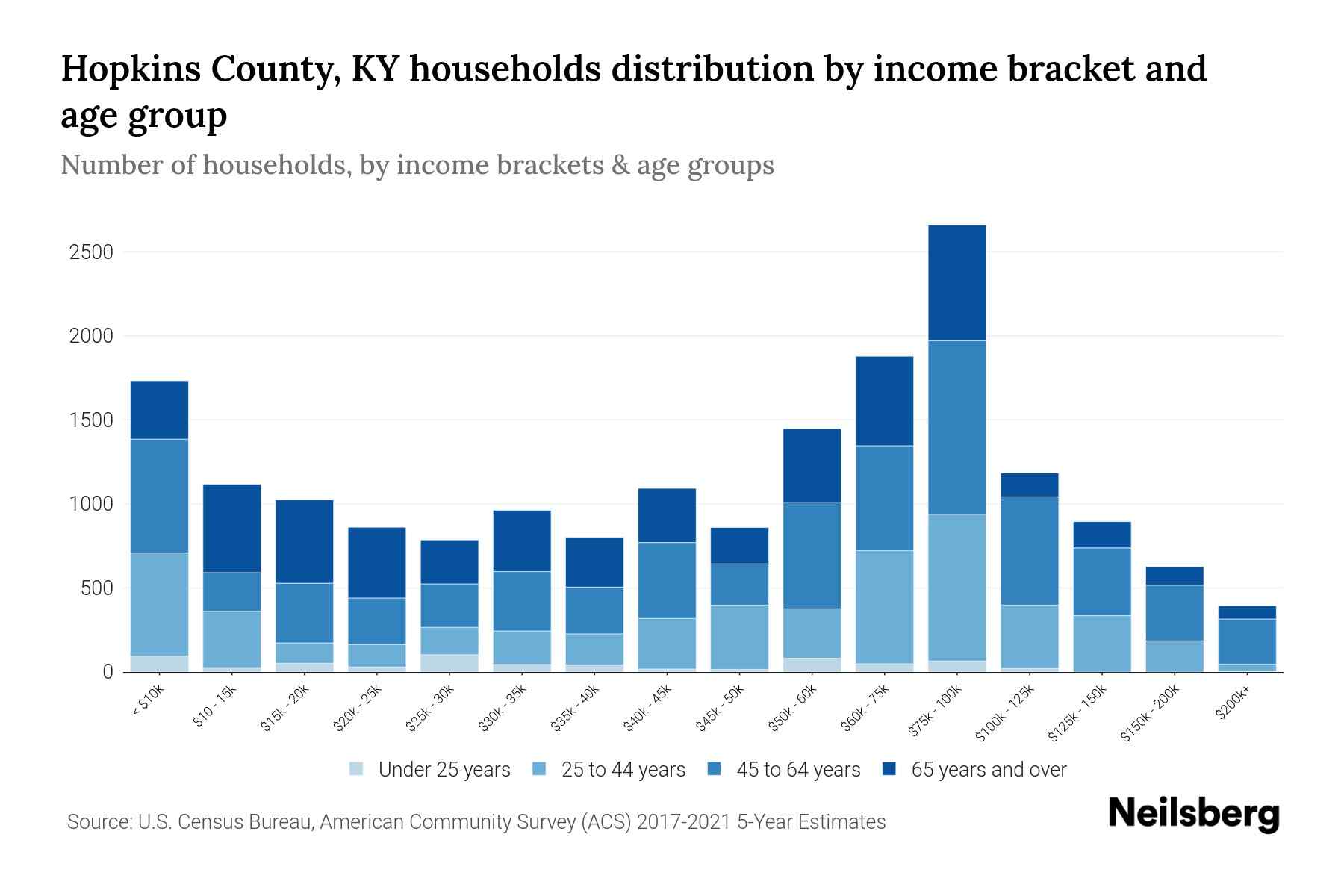 Hopkins County, KY households distribution by income bracket and age group

Number of households, by income brackets & age groups

2500
2000
1500
1000
500
0

< $10k
$10 - 15k
$15k - 20k
$20k - 25k
$25k - 30k
$30k - 35k
$35k - 40k
$40k - 45k
$45k - 50k
$50k - 60k
$60k - 75k
$75k - 100k
$100k - 125k
$125k - 150k
$150k - 200k
$200k+

Under 25 years
25 to 44 years
45 to 64 years
65 years and over

Source: U.S. Census Bureau, American Community Survey (ACS) 2017-2021 5-Year Estimates

Neilsberg